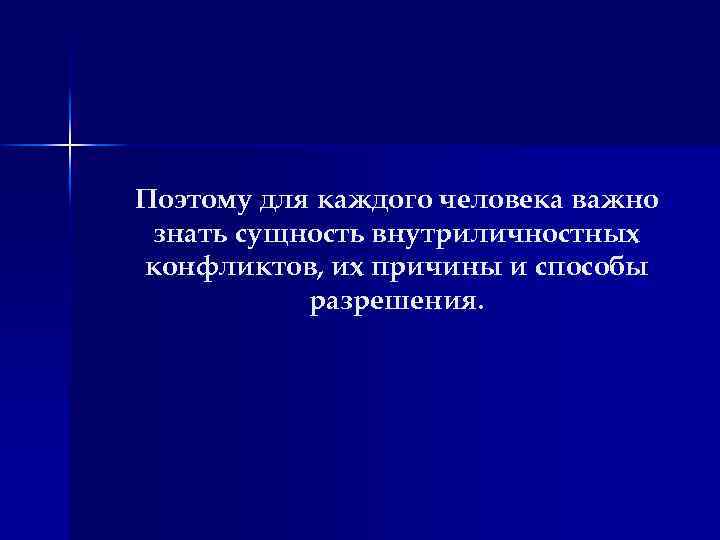 Поэтому для каждого человека важно знать сущность внутриличностных конфликтов, их причины и способы разрешения.